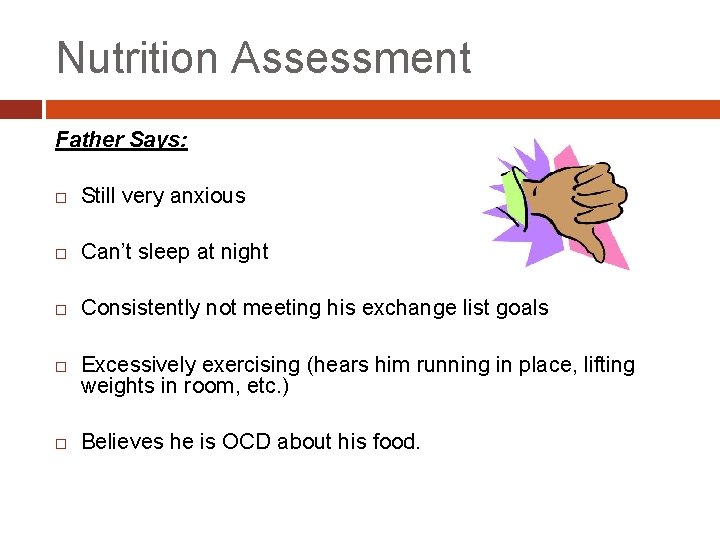 Nutrition Assessment

Father Says:

□ Still very anxious

□ Can't sleep at night

□ Consistently not meeting his exchange list goals

□ Excessively exercising (hears him running in place, lifting weights in room, etc.)

□ Believes he is OCD about his food.